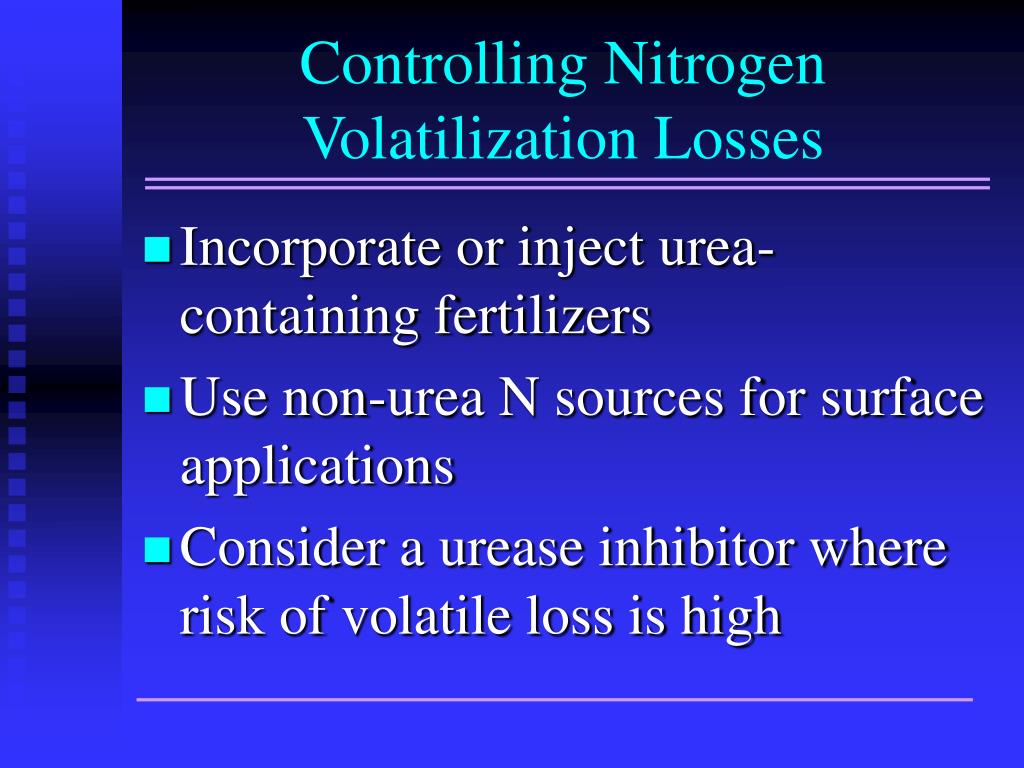 Controlling Nitrogen Volatilization Losses

- Incorporate or inject urea-containing fertilizers
- Use non-urea N sources for surface applications
- Consider a urease inhibitor where risk of volatile loss is high